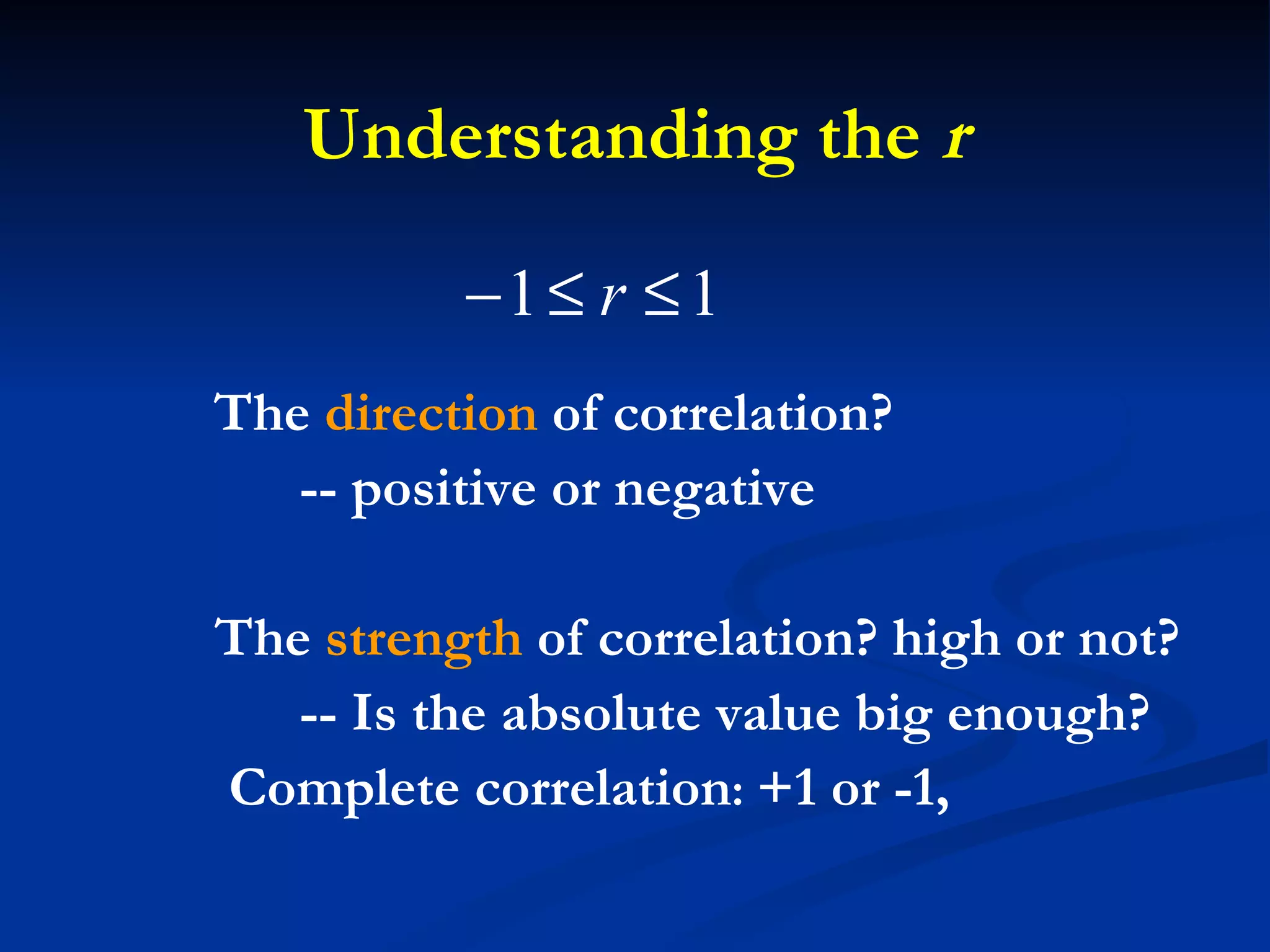 Understanding the $r$

$-1 \leq r \leq 1$

The direction of correlation?

-- positive or negative

The strength of correlation? high or not?

-- Is the absolute value big enough?

Complete correlation: +1 or -1,